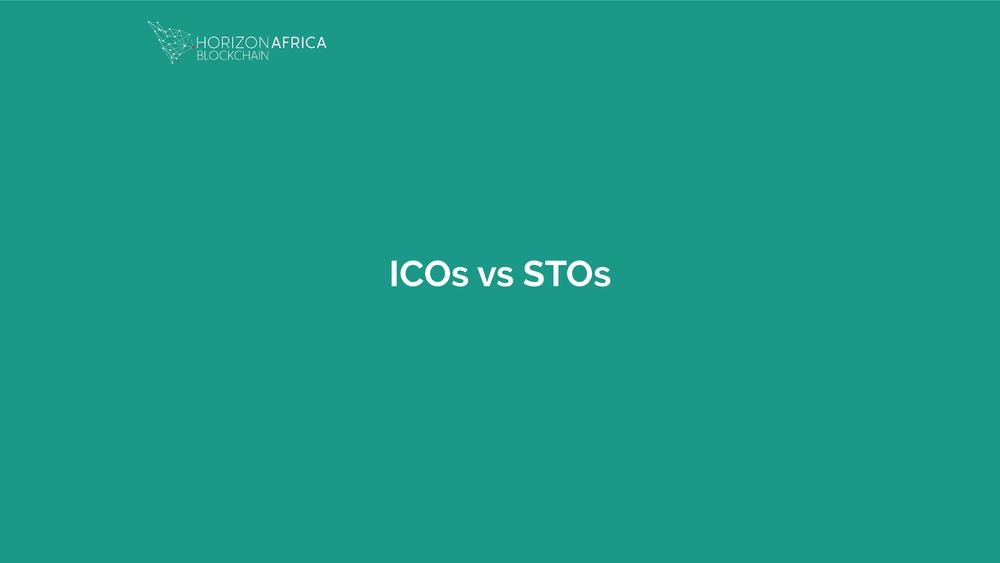 HORIZON AFRICA
BLOCKCHAIN

ICOs vs STOs